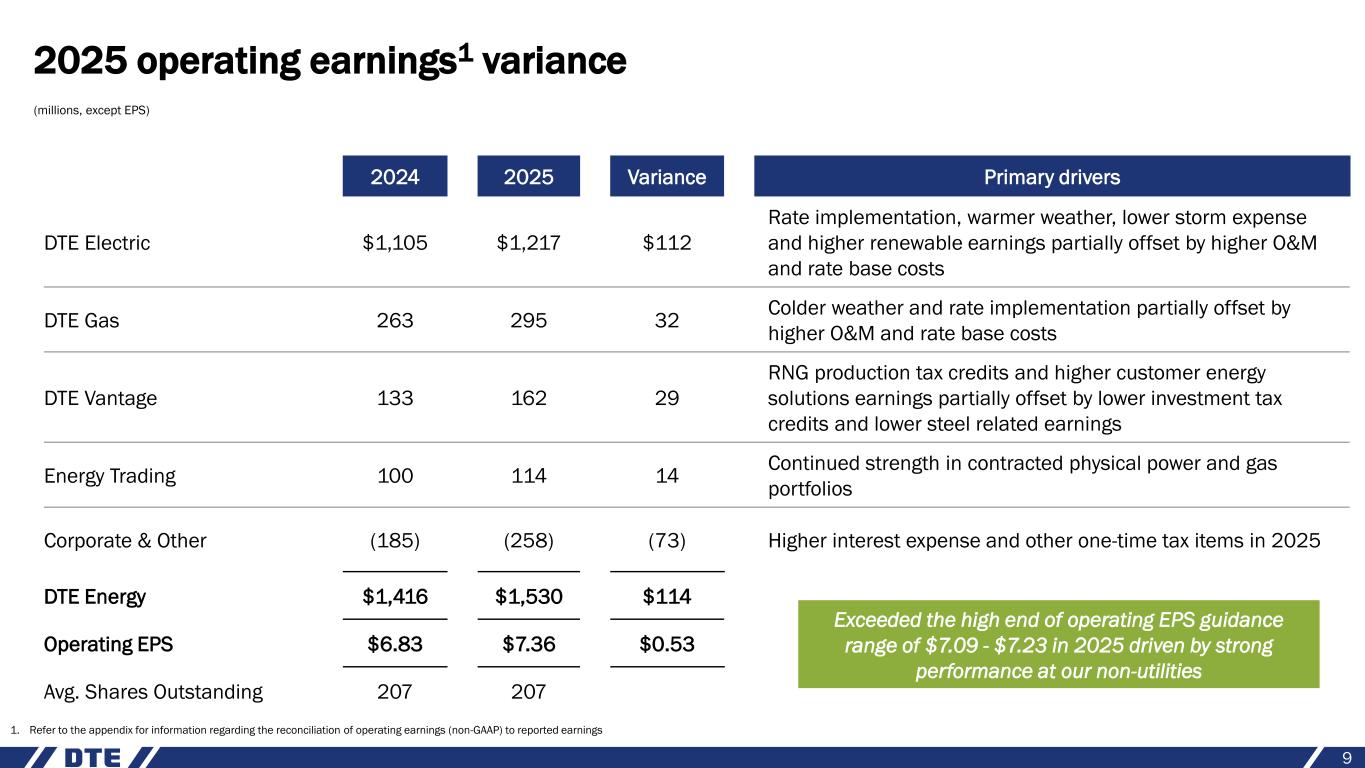 2025 operating earnings$^1$ variance

(millions, except EPS)

| | 2024 | 2025 | Variance | Primary drivers |
|---|---|---|---|---|
| DTE Electric | \$1,105 | \$1,217 | \$112 | Rate implementation, warmer weather, lower storm expense and higher renewable earnings partially offset by higher O&M and rate base costs |
| DTE Gas | 263 | 295 | 32 | Colder weather and rate implementation partially offset by higher O&M and rate base costs |
| DTE Vantage | 133 | 162 | 29 | RNG production tax credits and higher customer energy solutions earnings partially offset by lower investment tax credits and lower steel related earnings |
| Energy Trading | 100 | 114 | 14 | Continued strength in contracted physical power and gas portfolios |
| Corporate & Other | (185) | (258) | (73) | Higher interest expense and other one-time tax items in 2025 |
| DTE Energy | \$1,416 | \$1,530 | \$114 | |
| Operating EPS | \$6.83 | \$7.36 | \$0.53 | |
| Avg. Shares Outstanding | 207 | 207 | | |

Exceeded the high end of operating EPS guidance range of \$7.09 - \$7.23 in 2025 driven by strong performance at our non-utilities

1. Refer to the appendix for information regarding the reconciliation of operating earnings (non-GAAP) to reported earnings

DTE

9